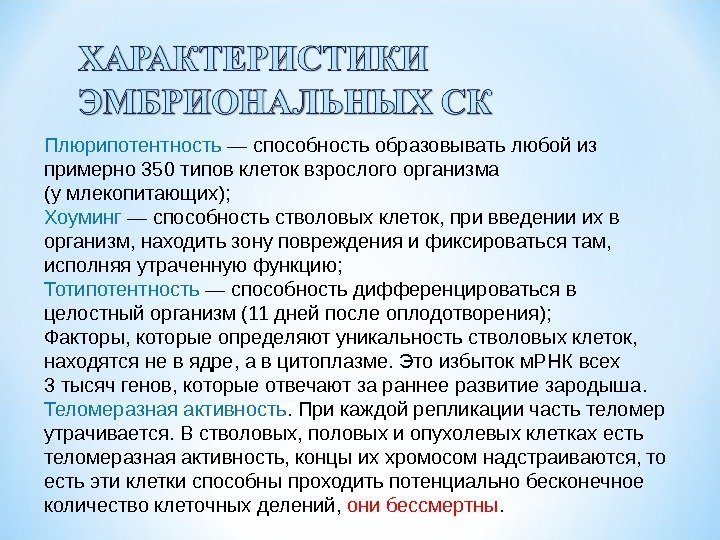 ХАРАКТЕРИСТИКИ ЭМБРИОНАЛЬНЫХ СК

Плюрипотентность — способность образовывать любой из примерно 350 типов клеток взрослого организма (у млекопитающих);
Хоуминг — способность стволовых клеток, при введении их в организм, находить зону повреждения и фиксироваться там, исполняя утраченную функцию;
Тотипотентность — способность дифференцироваться в целостный организм (11 дней после оплодотворения);
Факторы, которые определяют уникальность стволовых клеток, находятся не в ядре, а в цитоплазме. Это избыток мРНК всех 3 тысяч генов, которые отвечают за раннее развитие зародыша.
Теломеразная активность. При каждой репликации часть теломер утрачивается. В стволовых, половых и опухолевых клетках есть теломеразная активность, концы их хромосом надстраиваются, то есть эти клетки способны проходить потенциально бесконечное количество клеточных делений, они бессмертны.